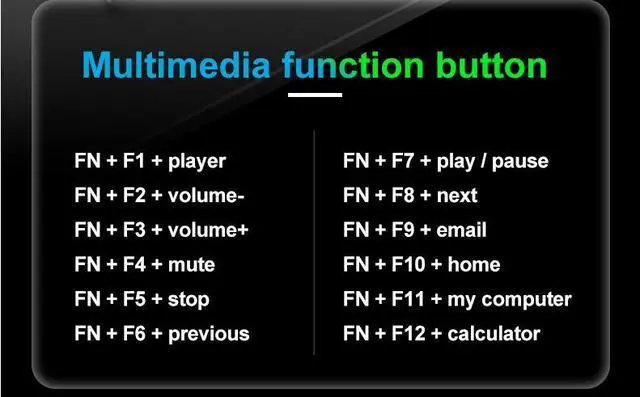 Multimedia function button

FN + F1 + player
FN + F2 + volume-
FN + F3 + volume+
FN + F4 + mute
FN + F5 + stop
FN + F6 + previous

FN + F7 + play / pause
FN + F8 + next
FN + F9 + email
FN + F10 + home
FN + F11 + my computer
FN + F12 + calculator